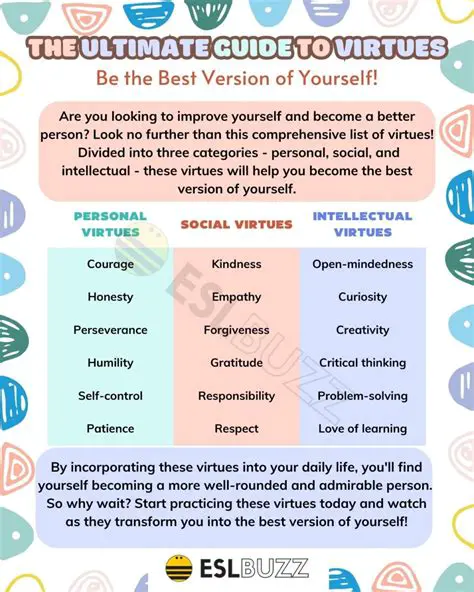 THE ULTIMATE GUIDE TO VIRTUES

Be the Best Version of Yourself!

Are you looking to improve yourself and become a better person? Look no further than this comprehensive list of virtues! Divided into three categories - personal, social, and intellectual - these virtues will help you become the best version of yourself.

| PERSONAL VIRTUES | SOCIAL VIRTUES | INTELLECTUAL VIRTUES |
|---|---|---|
| Courage | Kindness | Open-mindedness |
| Honesty | Empathy | Curiosity |
| Perseverance | Forgiveness | Creativity |
| Humility | Gratitude | Critical thinking |
| Self-control | Responsibility | Problem-solving |
| Patience | Respect | Love of learning |

ESLBUZZ

By incorporating these virtues into your daily life, you'll find yourself becoming a more well-rounded and admirable person. So why wait? Start practicing these virtues today and watch as they transform you into the best version of yourself!

ESLBUZZ